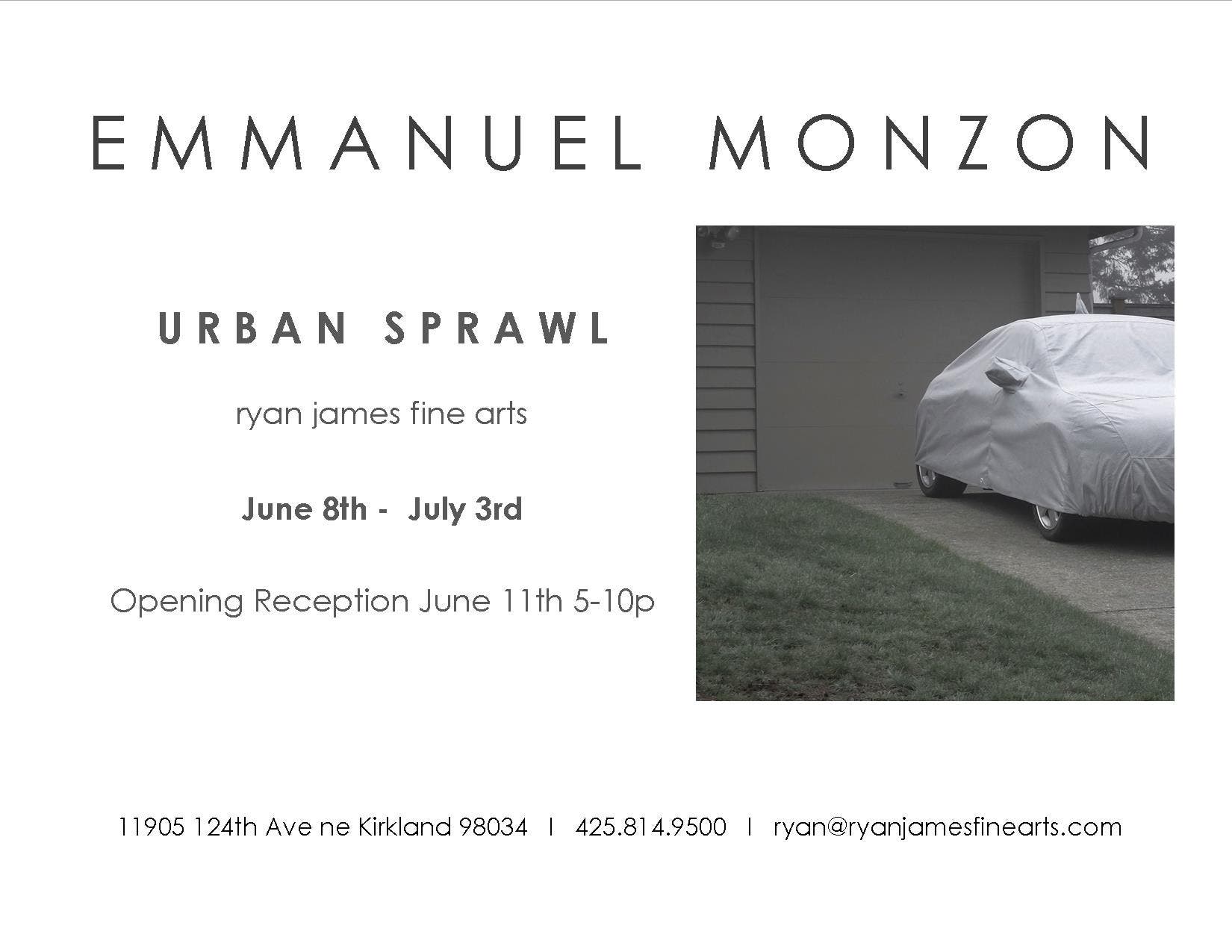 EMMANUEL MONZON

URBAN SPRAWL

ryan james fine arts

June 8th - July 3rd

Opening Reception June 11th 5-10p

11905 124th Ave ne Kirkland 98034 | 425.814.9500 | ryan@ryanjamesfinearts.com